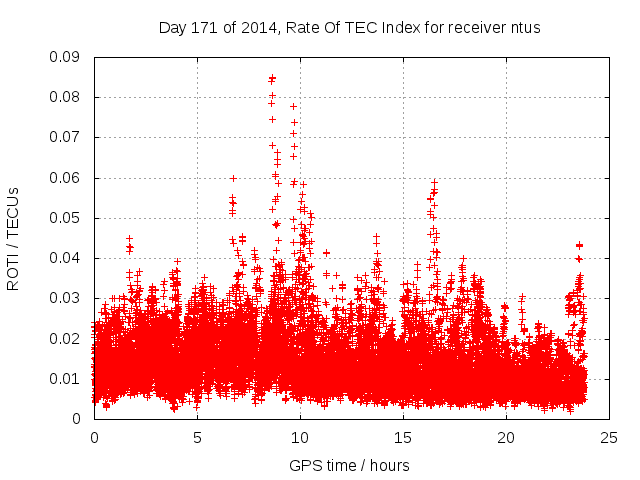 Day 171 of 2014, Rate Of TEC Index for receiver ntus

ROTI / TECUs

0.09
0.08
0.07
0.06
0.05
0.04
0.03
0.02
0.01
0

0
5
10
15
20
25

GPS time / hours